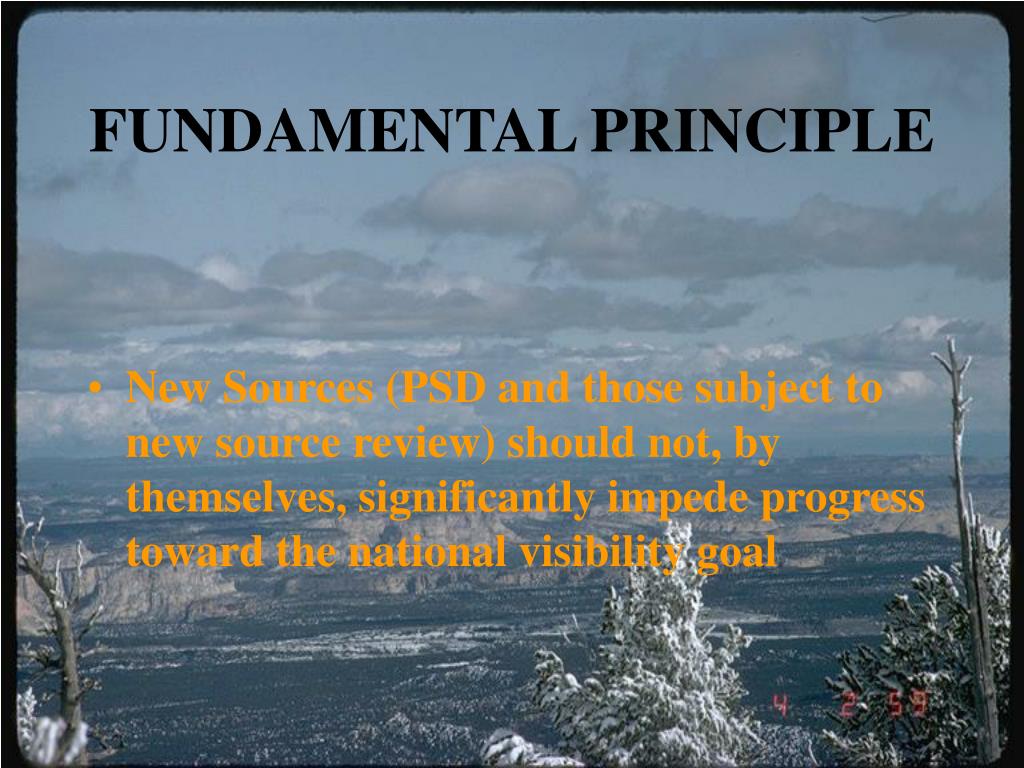 FUNDAMENTAL PRINCIPLE

• New Sources (PSD and those subject to new source review) should not, by themselves, significantly impede progress toward the national visibility goal

4 2 59